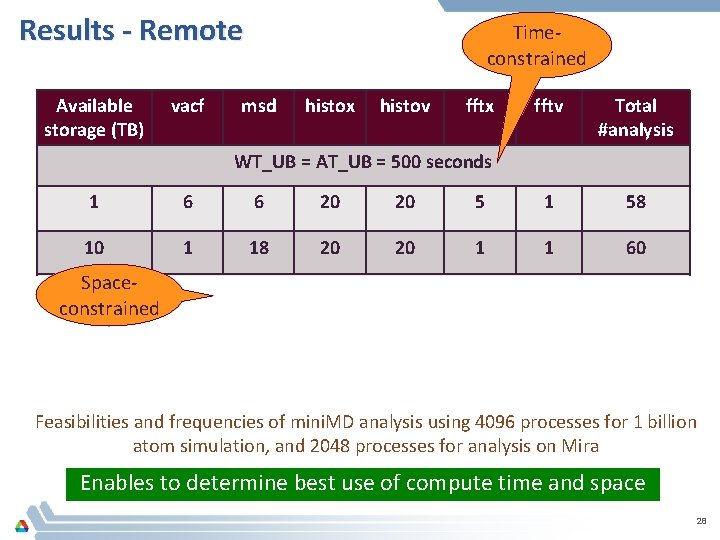 Results - Remote

Time-constrained

| Available storage (TB) | vacf | msd | histox | histov | fftx | fftv | Total #analysis |
|---|---|---|---|---|---|---|---|
| WT_UB = AT_UB = 500 seconds | | | | | | | |
| 1 | 6 | 6 | 20 | 20 | 5 | 1 | 58 |
| 10 | 1 | 18 | 20 | 20 | 1 | 1 | 60 |

Space-constrained

Feasibilities and frequencies of miniMD analysis using 4096 processes for 1 billion atom simulation, and 2048 processes for analysis on Mira

Enables to determine best use of compute time and space

28